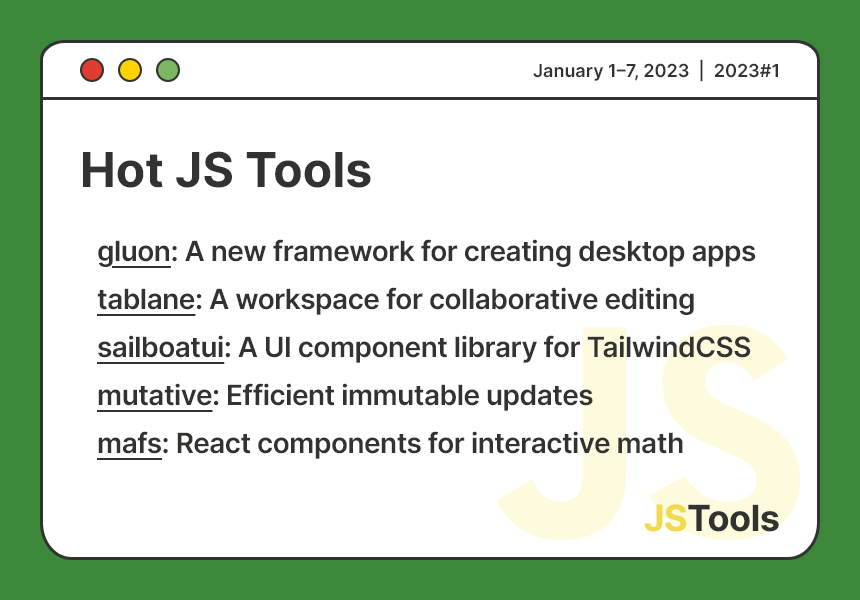 January 1–7, 2023 | 2023#1

Hot JS Tools

gluon: A new framework for creating desktop apps
tablane: A workspace for collaborative editing
sailboatui: A UI component library for TailwindCSS
mutative: Efficient immutable updates
mafs: React components for interactive math

JS

JSTools